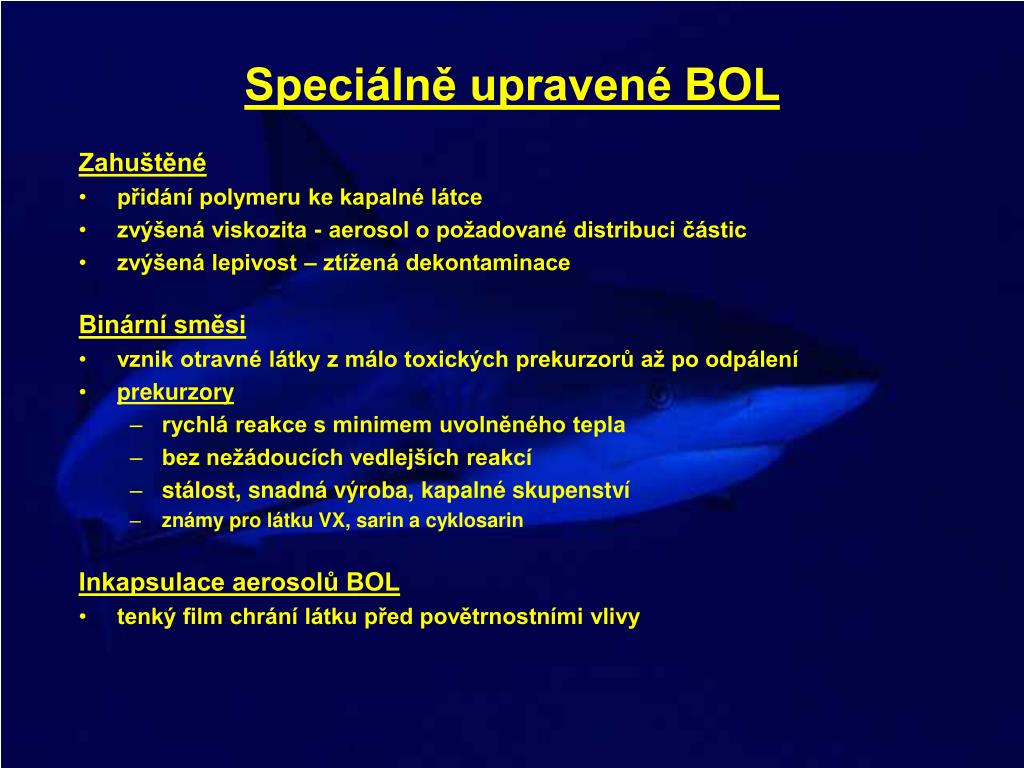 Speciálně upravené BOL

Zahuštěné
• přidání polymeru ke kapalné látce
• zvýšená viskozita - aerosol o požadované distribuci částic
• zvýšená lepivost – ztížená dekontaminace

Binární směsi
• vznik otravné látky z málo toxických prekurzorů až po odpálení
• prekurzory
– rychlá reakce s minimem uvolněného tepla
– bez nežádoucích vedlejších reakcí
– stálost, snadná výroba, kapalné skupenství
– známy pro látku VX, sarin a cyklosarin

Inkapsulace aerosolů BOL
• tenký film chrání látku před povětrnostními vlivy